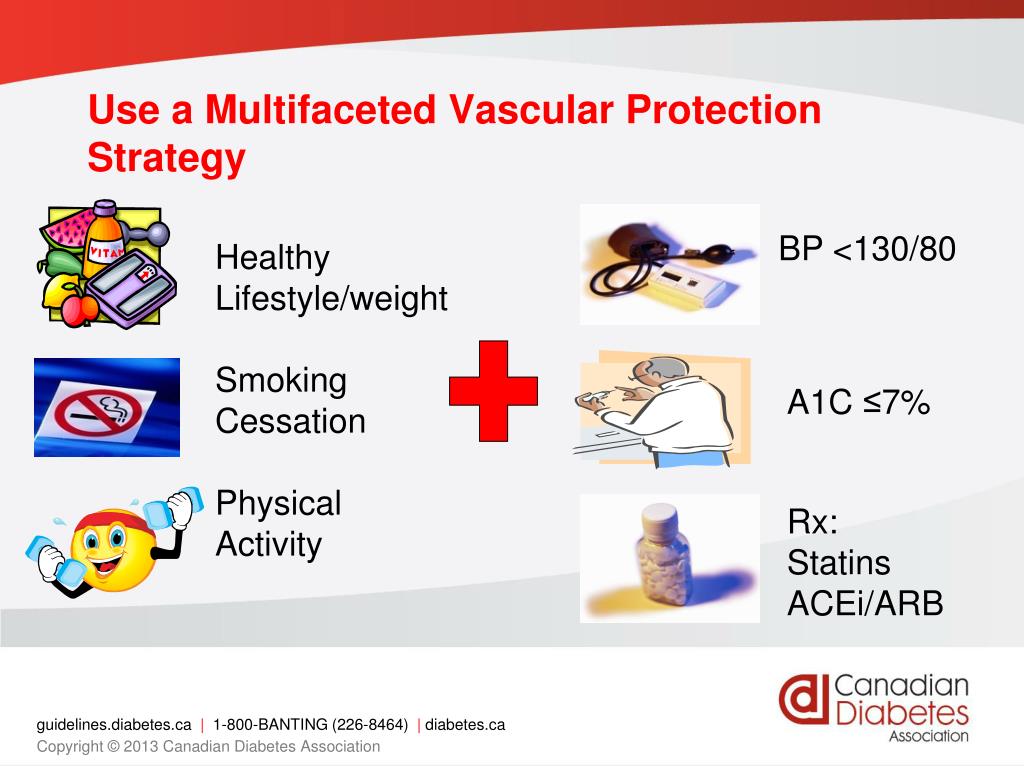 Use a Multifaceted Vascular Protection Strategy

VITA

Healthy Lifestyle/weight

Smoking Cessation

Physical Activity

BP <130/80

A1C ≤7%

Rx:
Statins
ACEi/ARB

guidelines.diabetes.ca | 1-800-BANTING (226-8464) | diabetes.ca
Copyright © 2013 Canadian Diabetes Association

Canadian Diabetes Association